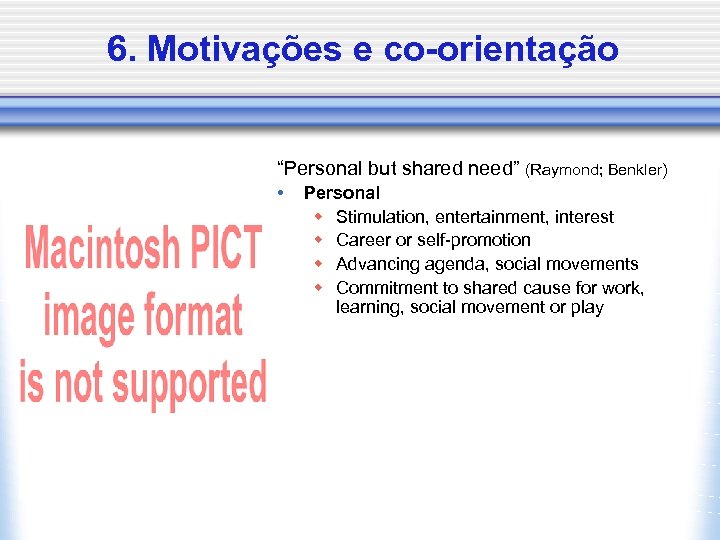 6. Motivações e co-orientação

Macintosh PICT image format is not supported

“Personal but shared need” (Raymond; Benkler)

• Personal
  ◆ Stimulation, entertainment, interest
  ◆ Career or self-promotion
  ◆ Advancing agenda, social movements
  ◆ Commitment to shared cause for work, learning, social movement or play